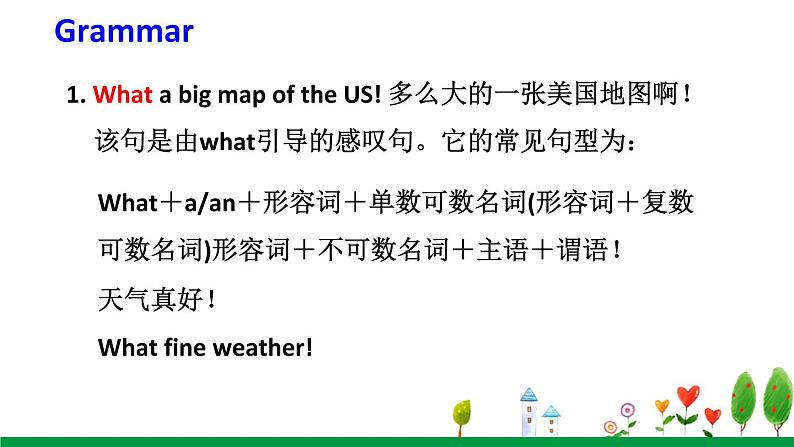 Grammar

1. What a big map of the US! 多么大的一张美国地图啊！

该句是由what引导的感叹句。它的常见句型为：

What＋a/an＋形容词＋单数可数名词(形容词＋复数可数名词)形容词＋不可数名词＋主语＋谓语！

天气真好！

What fine weather!